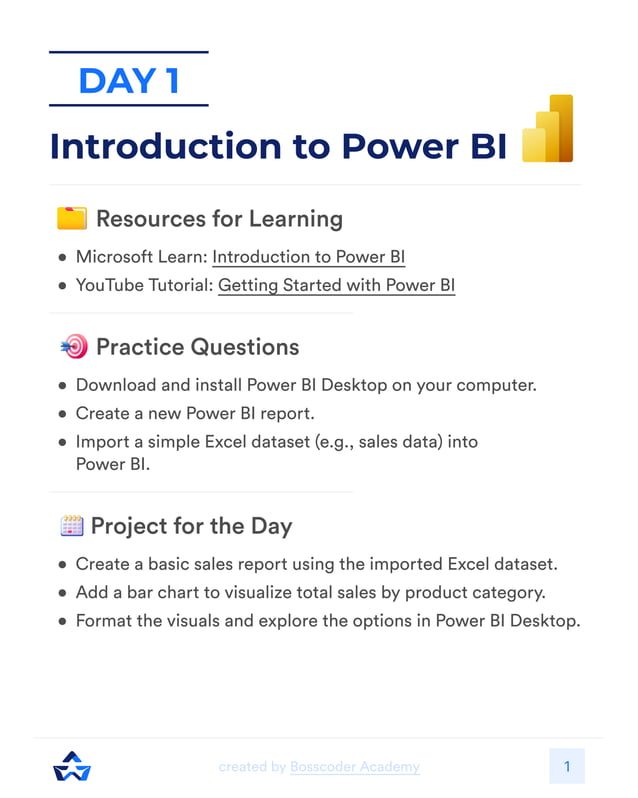 DAY 1

Introduction to Power BI

Resources for Learning

- Microsoft Learn: Introduction to Power BI
- YouTube Tutorial: Getting Started with Power BI

Practice Questions

- Download and install Power BI Desktop on your computer.
- Create a new Power BI report.
- Import a simple Excel dataset (e.g., sales data) into Power BI.

Project for the Day

- Create a basic sales report using the imported Excel dataset.
- Add a bar chart to visualize total sales by product category.
- Format the visuals and explore the options in Power BI Desktop.

created by Bosscoder Academy

1